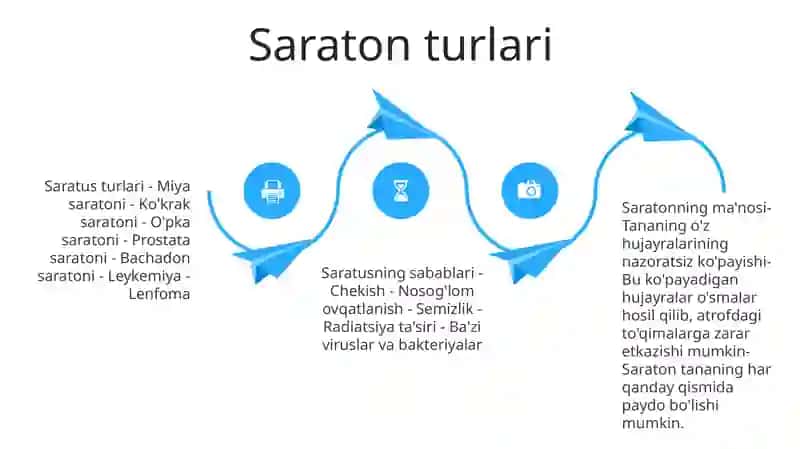 Saraton turlari

Saratus turlari - Miya saratoni - Ko'krak saratoni - O'pka saratoni - Prostata saratoni - Bachadon saratoni - Leykemiya - Lenfoma

Saratusning sabablari - Chekish - Nosog'lom ovqatlanish - Semizlik - Radiatsiya ta'siri - Ba'zi viruslar va bakteriyalar

Saratonning ma'nosi- Tananing o'z hujayralarining nazoratsiz ko'payishi- Bu ko'payadigan hujayralar o'smalar hosil qilib, atrofdagi to'qimalarga zarar etkazishi mumkin- Saraton tananing har qanday qismida paydo bo'lishi mumkin.